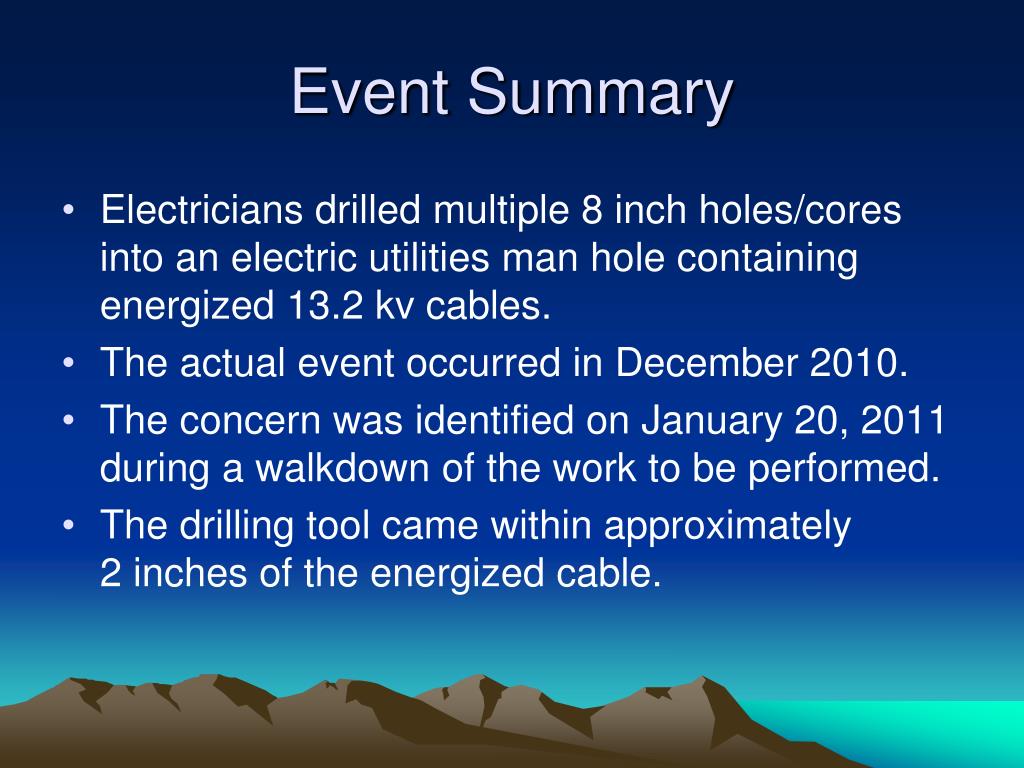 Event Summary

• Electricians drilled multiple 8 inch holes/cores into an electric utilities man hole containing energized 13.2 kv cables.
• The actual event occurred in December 2010.
• The concern was identified on January 20, 2011 during a walkdown of the work to be performed.
• The drilling tool came within approximately 2 inches of the energized cable.